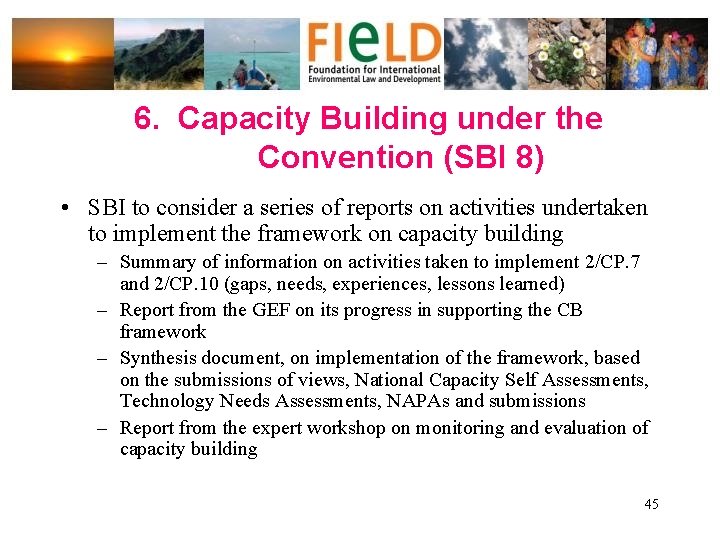 FIeLD
Foundation for International Environmental Law and Development

6. Capacity Building under the Convention (SBI 8)

• SBI to consider a series of reports on activities undertaken to implement the framework on capacity building
– Summary of information on activities taken to implement 2/CP.7 and 2/CP.10 (gaps, needs, experiences, lessons learned)
– Report from the GEF on its progress in supporting the CB framework
– Synthesis document, on implementation of the framework, based on the submissions of views, National Capacity Self Assessments, Technology Needs Assessments, NAPAs and submissions
– Report from the expert workshop on monitoring and evaluation of capacity building

45